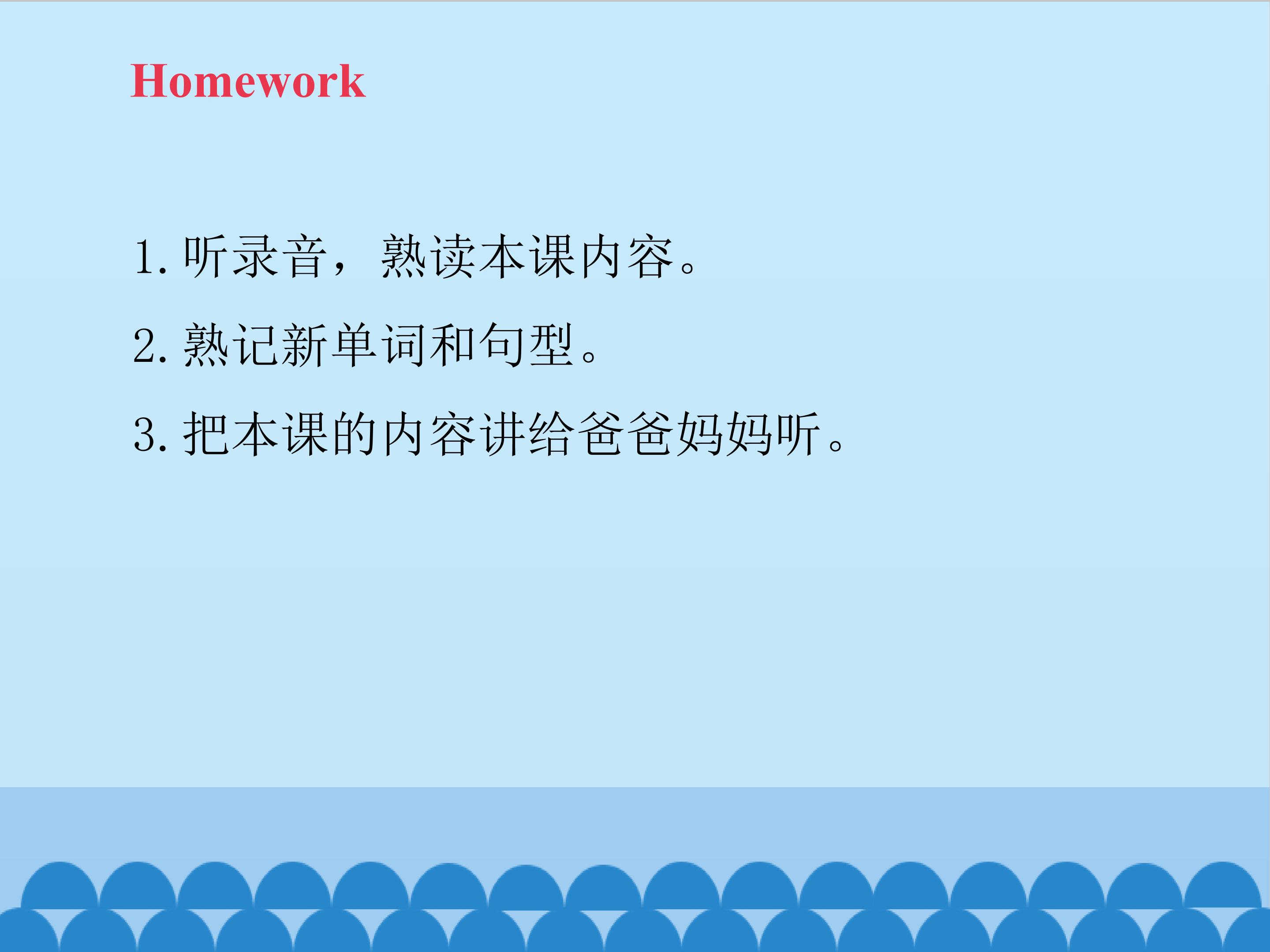 Homework

1.听录音，熟读本课内容。

2.熟记新单词和句型。

3.把本课的内容讲给爸爸妈妈听。